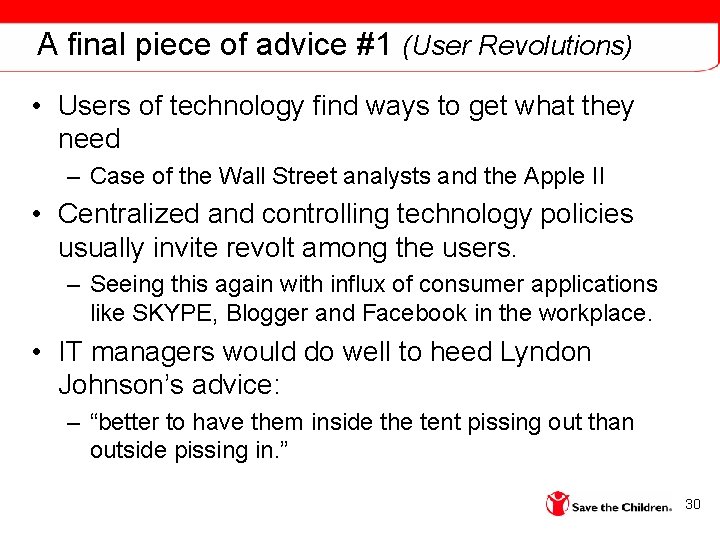 A final piece of advice #1 (User Revolutions)

• Users of technology find ways to get what they need
– Case of the Wall Street analysts and the Apple II

• Centralized and controlling technology policies usually invite revolt among the users.
– Seeing this again with influx of consumer applications like SKYPE, Blogger and Facebook in the workplace.

• IT managers would do well to heed Lyndon Johnson's advice:
– "better to have them inside the tent pissing out than outside pissing in."

Save the Children. 30